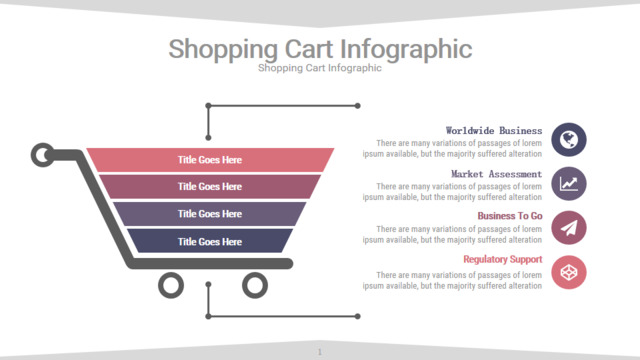 Shopping Cart Infographic
Shopping Cart Infographic

Title Goes Here
Title Goes Here
Title Goes Here
Title Goes Here

Worldwide Business
There are many variations of passages of lorem ipsum available, but the majority suffered alteration

Market Assessment
There are many variations of passages of lorem ipsum available, but the majority suffered alteration

Business To Go
There are many variations of passages of lorem ipsum available, but the majority suffered alteration

Regulatory Support
There are many variations of passages of lorem ipsum available, but the majority suffered alteration

1